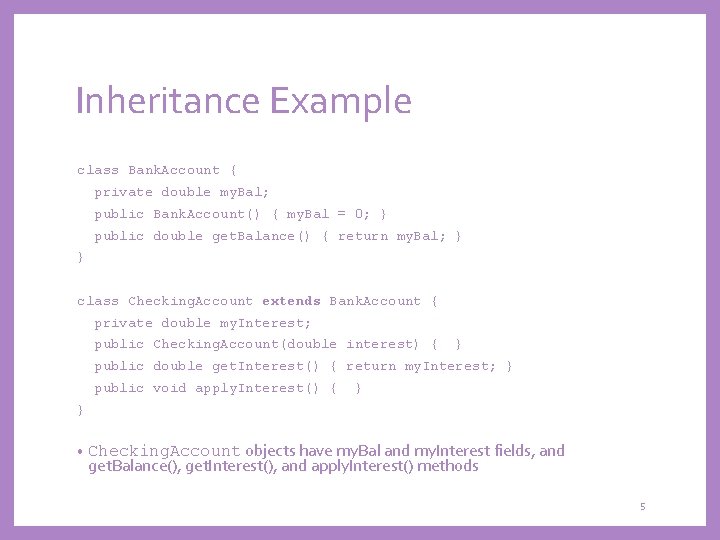 Inheritance Example

class BankAccount {
  private double myBal;
  public BankAccount() { myBal = 0; }
  public double getBalance() { return myBal; }
}

class CheckingAccount extends BankAccount {
  private double myInterest;
  public CheckingAccount(double interest) {  }
  public double getInterest() { return myInterest; }
  public void applyInterest() {  }
}

• CheckingAccount objects have myBal and myInterest fields, and getBalance(), getInterest(), and applyInterest() methods

5